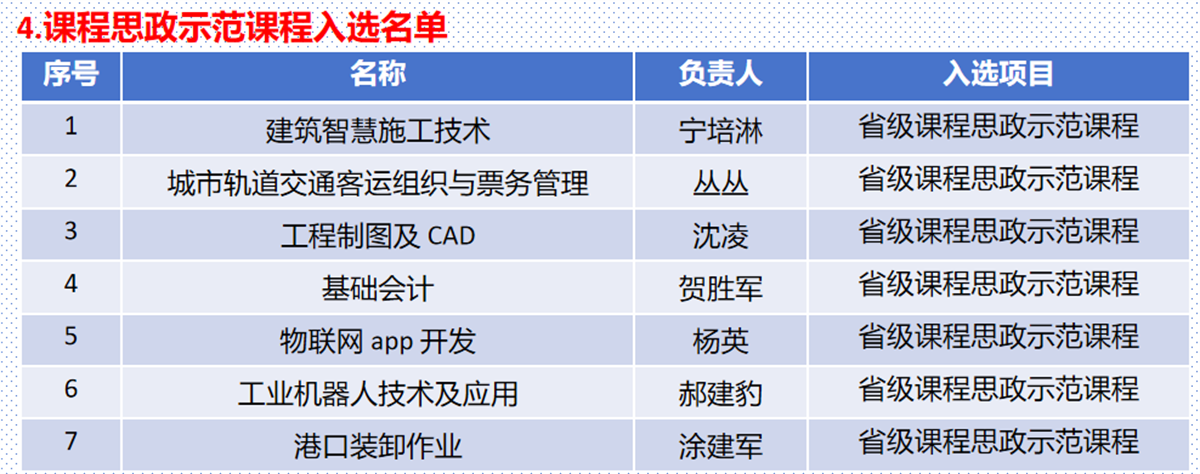 4.课程思政示范课程入选名单

| 序号 | 名称 | 负责人 | 入选项目 |
|---|---|---|---|
| 1 | 建筑智慧施工技术 | 宁培淋 | 省级课程思政示范课程 |
| 2 | 城市轨道交通客运组织与票务管理 | 丛丛 | 省级课程思政示范课程 |
| 3 | 工程制图及 CAD | 沈凌 | 省级课程思政示范课程 |
| 4 | 基础会计 | 贺胜军 | 省级课程思政示范课程 |
| 5 | 物联网 app 开发 | 杨英 | 省级课程思政示范课程 |
| 6 | 工业机器人技术及应用 | 郝建豹 | 省级课程思政示范课程 |
| 7 | 港口装卸作业 | 涂建军 | 省级课程思政示范课程 |